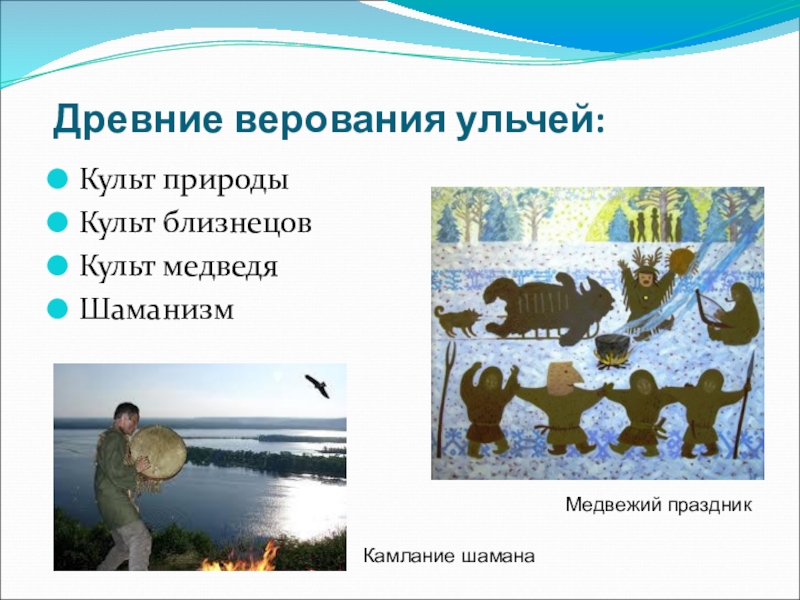 Древние верования ульчей:

Культ природы
Культ близнецов
Культ медведя
Шаманизм

Медвежий праздник

Камлание шамана